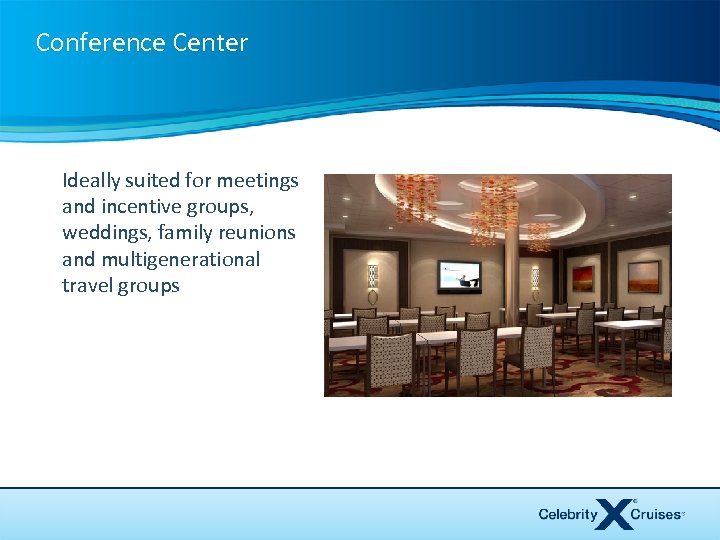 Conference Center

Ideally suited for meetings and incentive groups, weddings, family reunions and multigenerational travel groups

Celebrity X Cruises